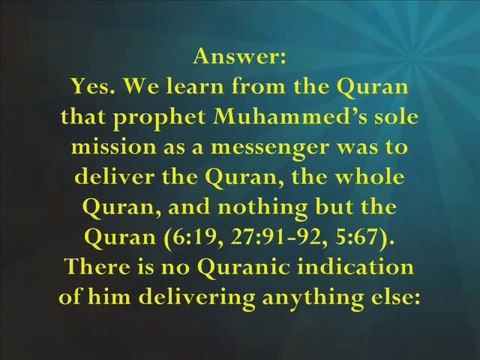 Answer:
Yes. We learn from the Quran that prophet Muhammed's sole mission as a messenger was to deliver the Quran, the whole Quran, and nothing but the Quran (6:19, 27:91-92, 5:67). There is no Quranic indication of him delivering anything else: